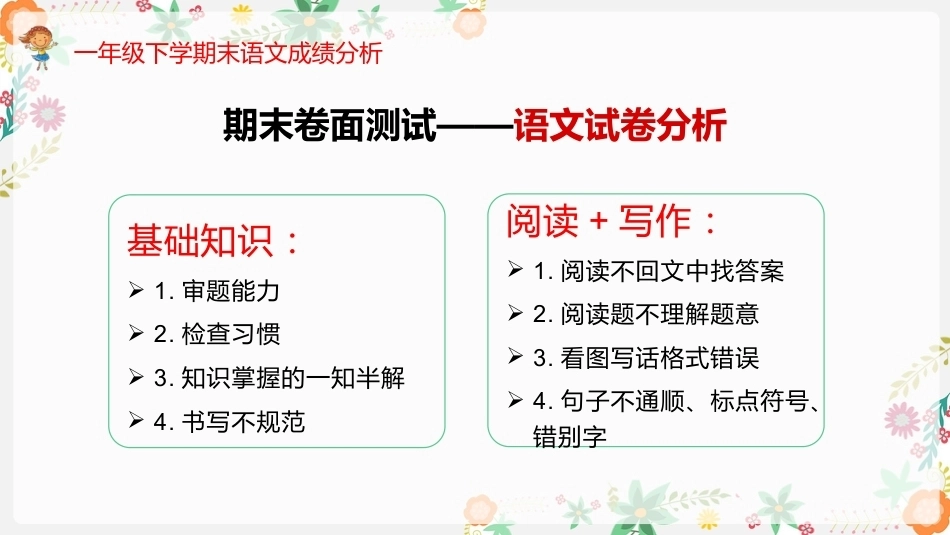 一年级下学期末语文成绩分析

期末卷面测试——语文试卷分析

基础知识：

➢ 1.审题能力

➢ 2.检查习惯

➢ 3.知识掌握的一知半解

➢ 4.书写不规范

阅读+写作：

➢ 1.阅读不回文中找答案

➢ 2.阅读题不理解题意

➢ 3.看图写话格式错误

➢ 4.句子不通顺、标点符号、错别字